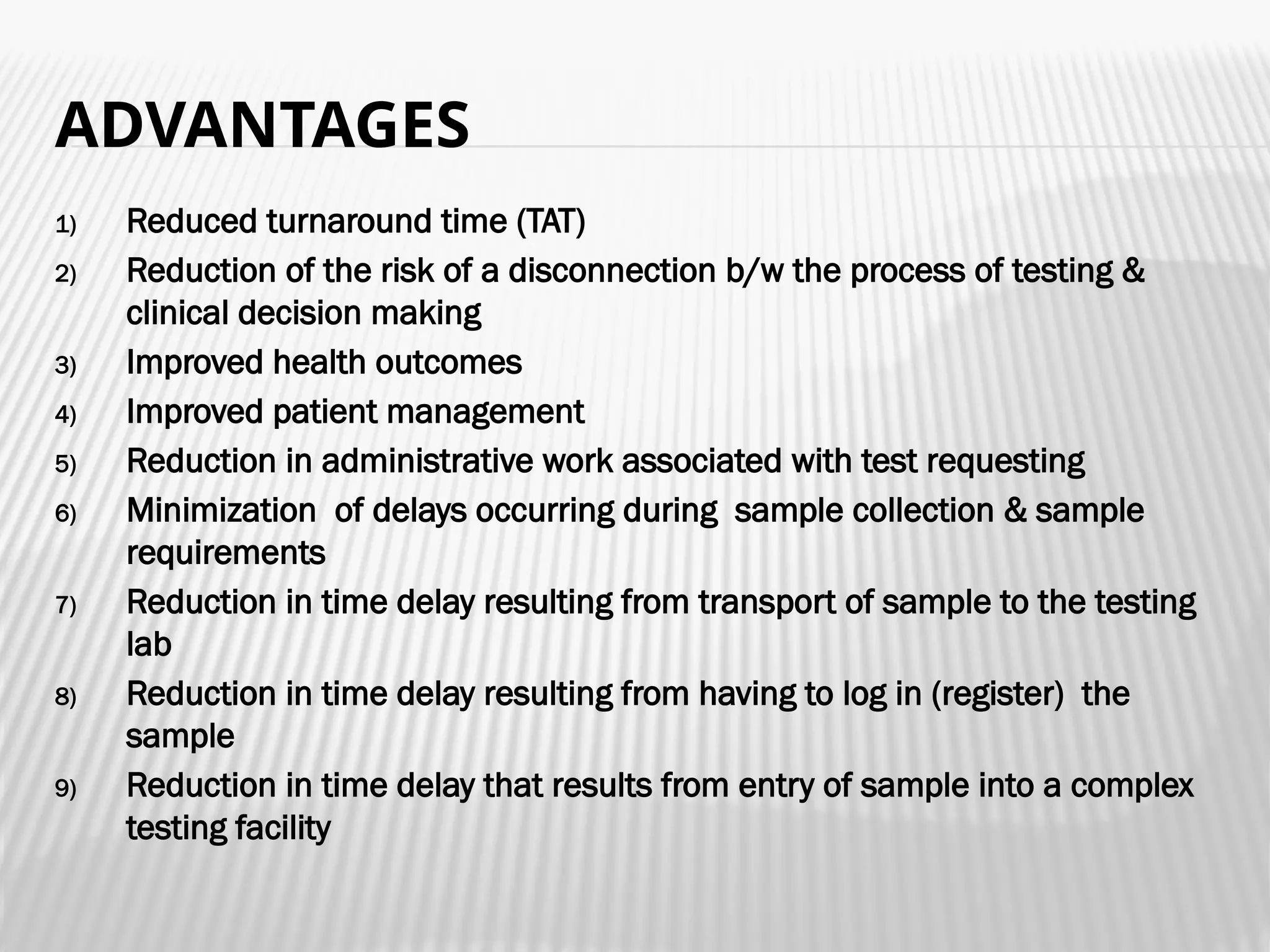 ADVANTAGES

1) Reduced turnaround time (TAT)
2) Reduction of the risk of a disconnection b/w the process of testing & clinical decision making
3) Improved health outcomes
4) Improved patient management
5) Reduction in administrative work associated with test requesting
6) Minimization of delays occurring during sample collection & sample requirements
7) Reduction in time delay resulting from transport of sample to the testing lab
8) Reduction in time delay resulting from having to log in (register) the sample
9) Reduction in time delay that results from entry of sample into a complex testing facility